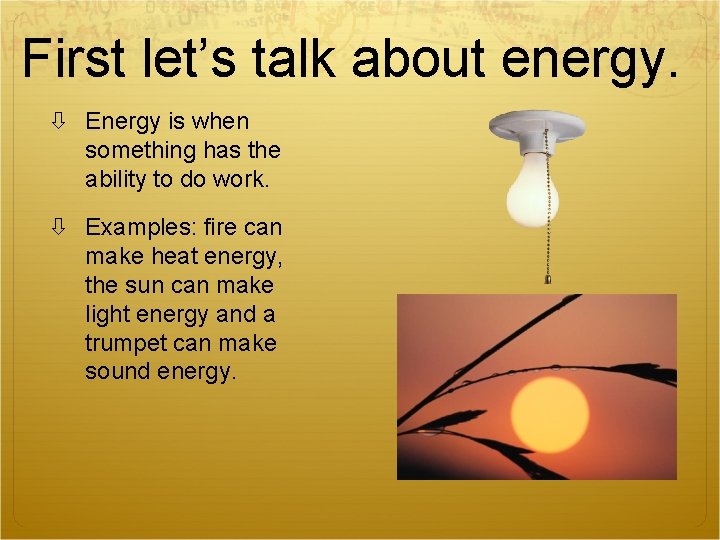 First let’s talk about energy.

⇩ Energy is when something has the ability to do work.

⇩ Examples: fire can make heat energy, the sun can make light energy and a trumpet can make sound energy.